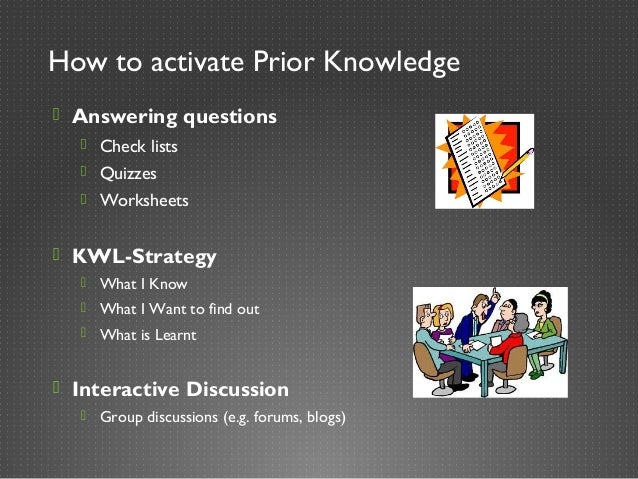 How to activate Prior Knowledge

Answering questions

Check lists

Quizzes

Worksheets

KWL-Strategy

What I Know

What I Want to find out

What is Learnt

Interactive Discussion

Group discussions (e.g. forums, blogs)